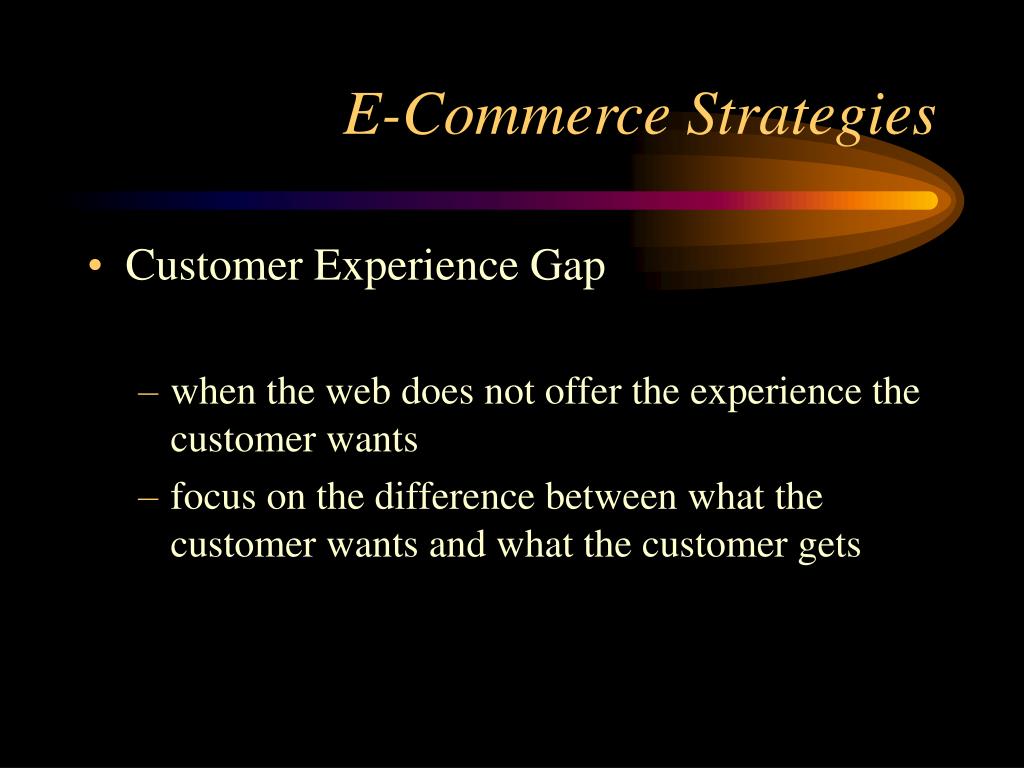 E-Commerce Strategies

• Customer Experience Gap

– when the web does not offer the experience the customer wants

– focus on the difference between what the customer wants and what the customer gets